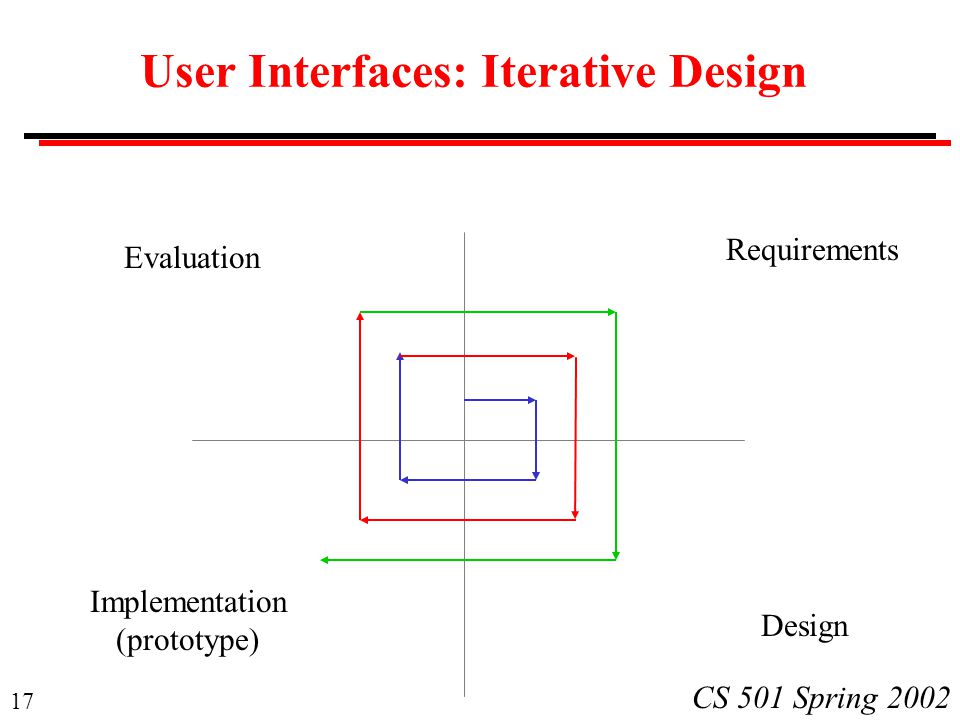 User Interfaces: Iterative Design

Evaluation

Requirements

Implementation
(prototype)

Design

17

CS 501 Spring 2002